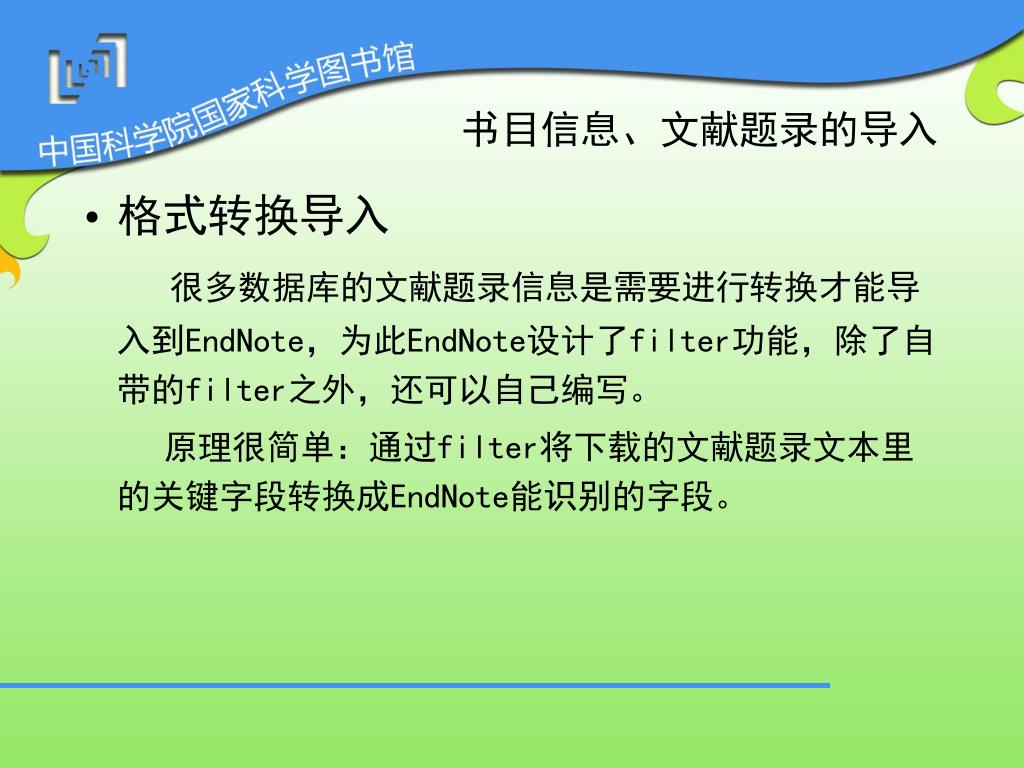 中国科学院国家科学图书馆

书目信息、文献题录的导入

• 格式转换导入

很多数据库的文献题录信息是需要进行转换才能导入到EndNote，为此EndNote设计了filter功能，除了自带的filter之外，还可以自己编写。

原理很简单：通过filter将下载的文献题录文本里的关键字段转换成EndNote能识别的字段。